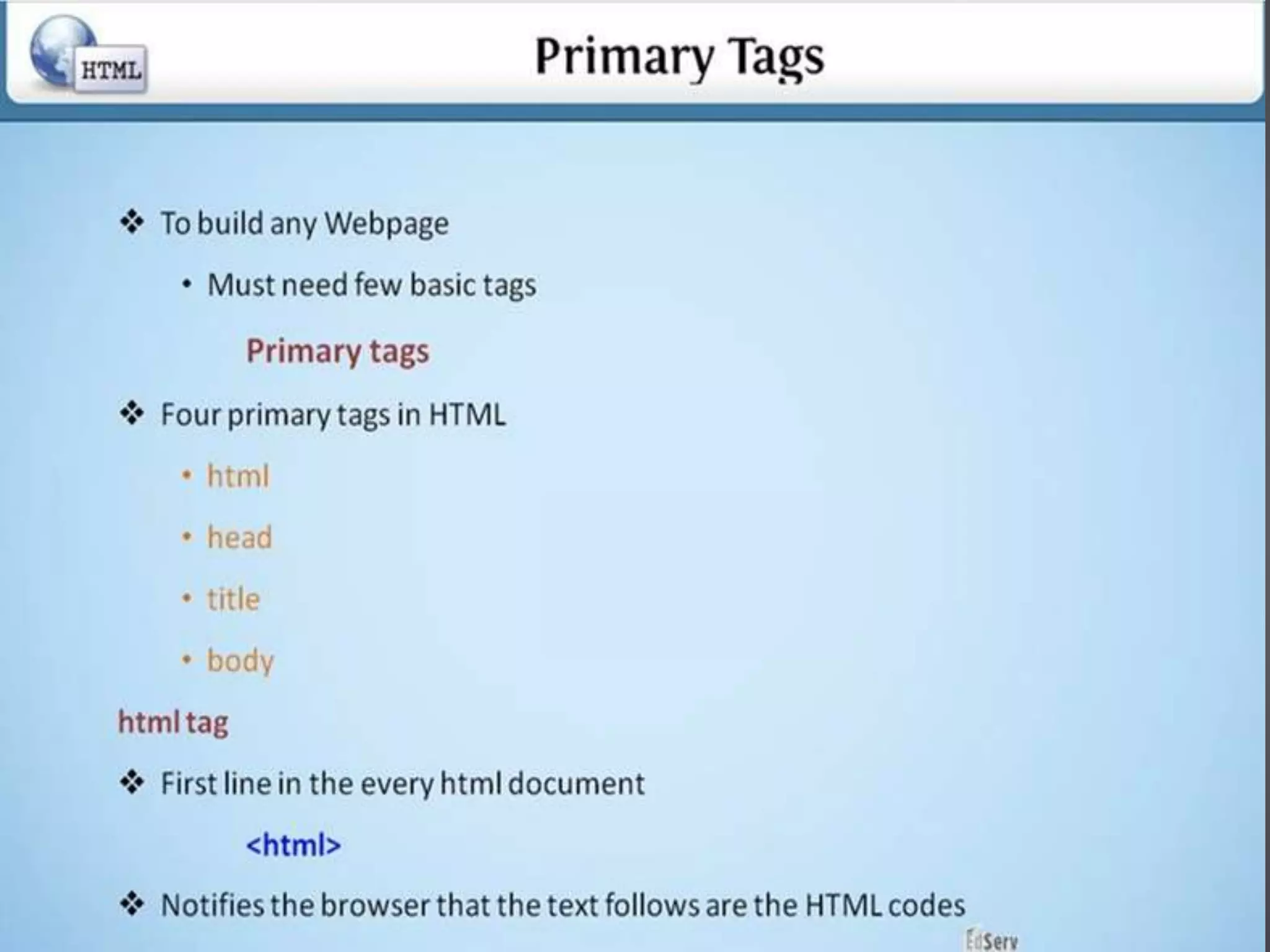 HTML

Primary Tags

❖ To build any Webpage

• Must need few basic tags

Primary tags

❖ Four primary tags in HTML

• html

• head

• title

• body

html tag

❖ First line in the every html document

<html>

❖ Notifies the browser that the text follows are the HTML codes

EdServ